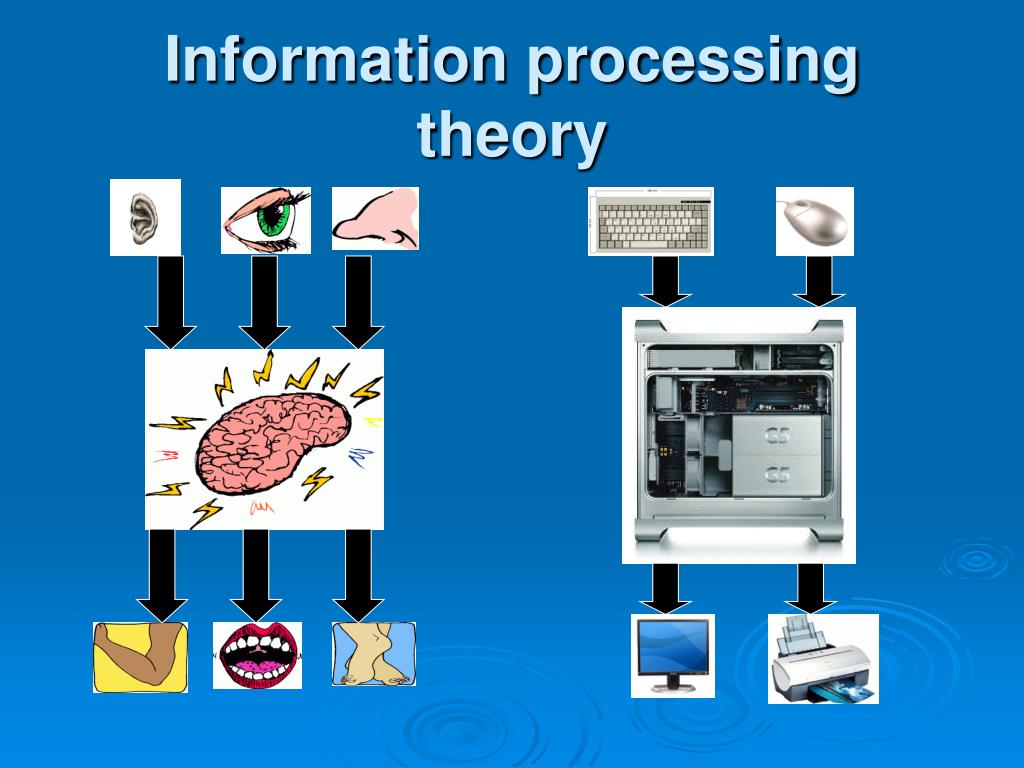 Information processing theory

G5
G5